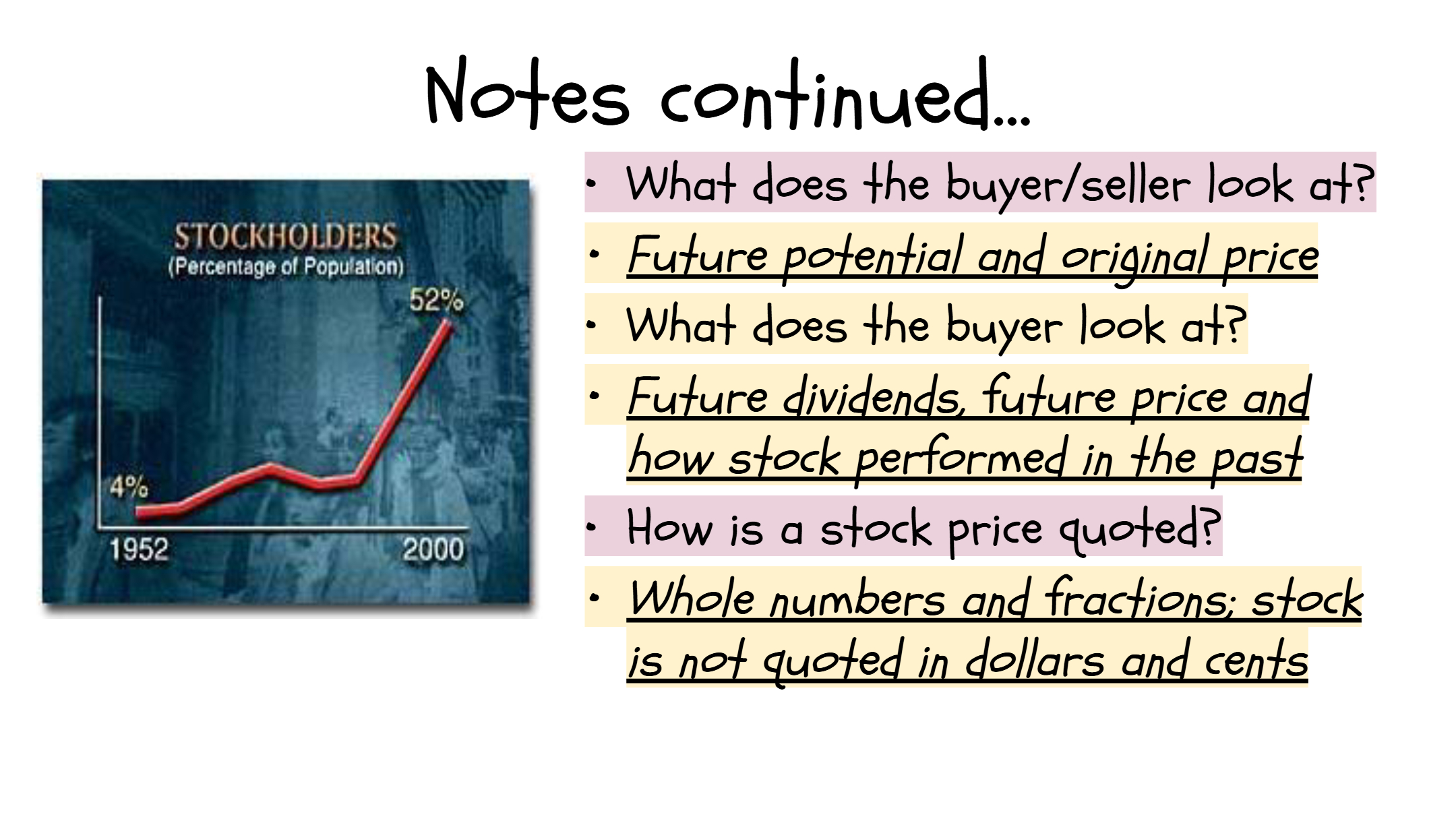 Notes continued...

STOCKHOLDERS
(Percentage of Population)

52%

4%

1952

2000

• What does the buyer/seller look at?
• Future potential and original price
• What does the buyer look at?
• Future dividends, future price and how stock performed in the past
• How is a stock price quoted?
• Whole numbers and fractions; stock is not quoted in dollars and cents